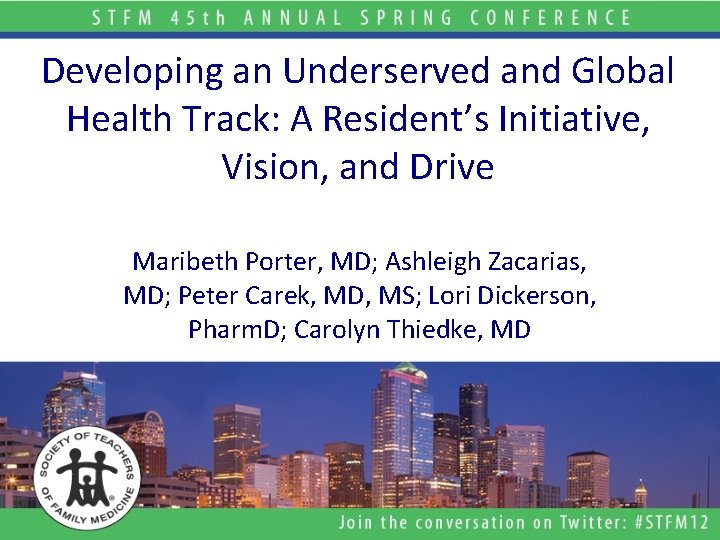 STFM 45th ANNUAL SPRING CONFERENCE

Developing an Underserved and Global Health Track: A Resident's Initiative, Vision, and Drive

Maribeth Porter, MD; Ashleigh Zacarias, MD; Peter Carek, MD, MS; Lori Dickerson, PharmD; Carolyn Thiedke, MD

SOCIETY OF TEACHERS OF FAMILY MEDICINE

Join the conversation on Twitter: #STFM12